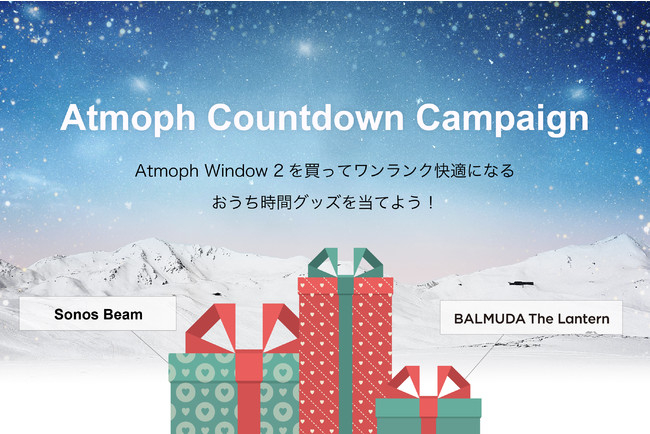 Atmoph Countdown Campaign

Atmoph Window 2 を買ってワンランク快適になる
おうち時間グッズを当てよう！

Sonos Beam

BALMUDA The Lantern